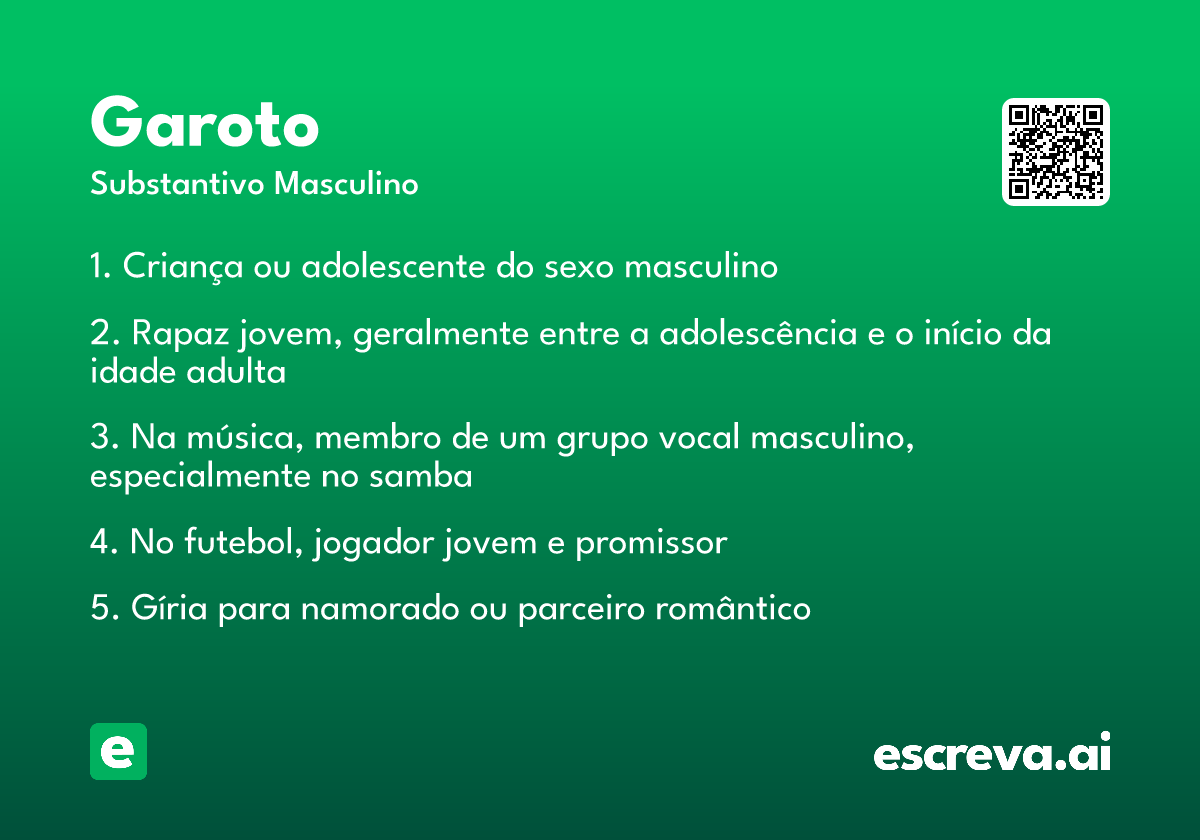 Garoto
Substantivo Masculino

1. Criança ou adolescente do sexo masculino

2. Rapaz jovem, geralmente entre a adolescência e o início da idade adulta

3. Na música, membro de um grupo vocal masculino, especialmente no samba

4. No futebol, jogador jovem e promissor

5. Gíria para namorado ou parceiro romântico

e

escreva.ai